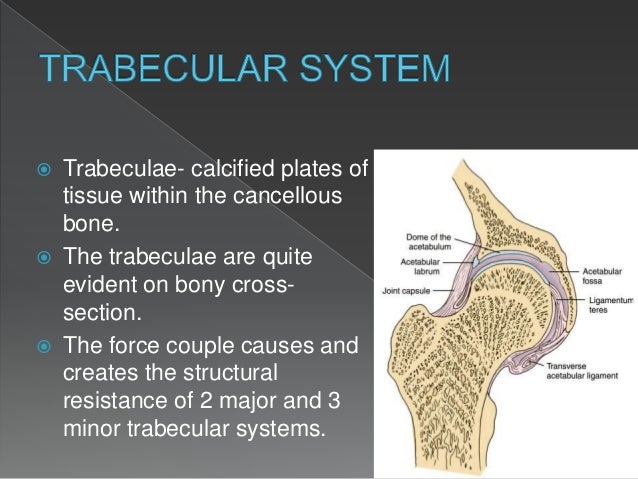 TRABECULAR SYSTEM

Trabeculae- calcified plates of tissue within the cancellous bone.

The trabeculae are quite evident on bony cross-section.

The force couple causes and creates the structural resistance of 2 major and 3 minor trabecular systems.

Dome of the acetabulum

Acetabular labrum

Joint capsule

Acetabular fossa

Ligamentum teres

Transverse acetabular ligament